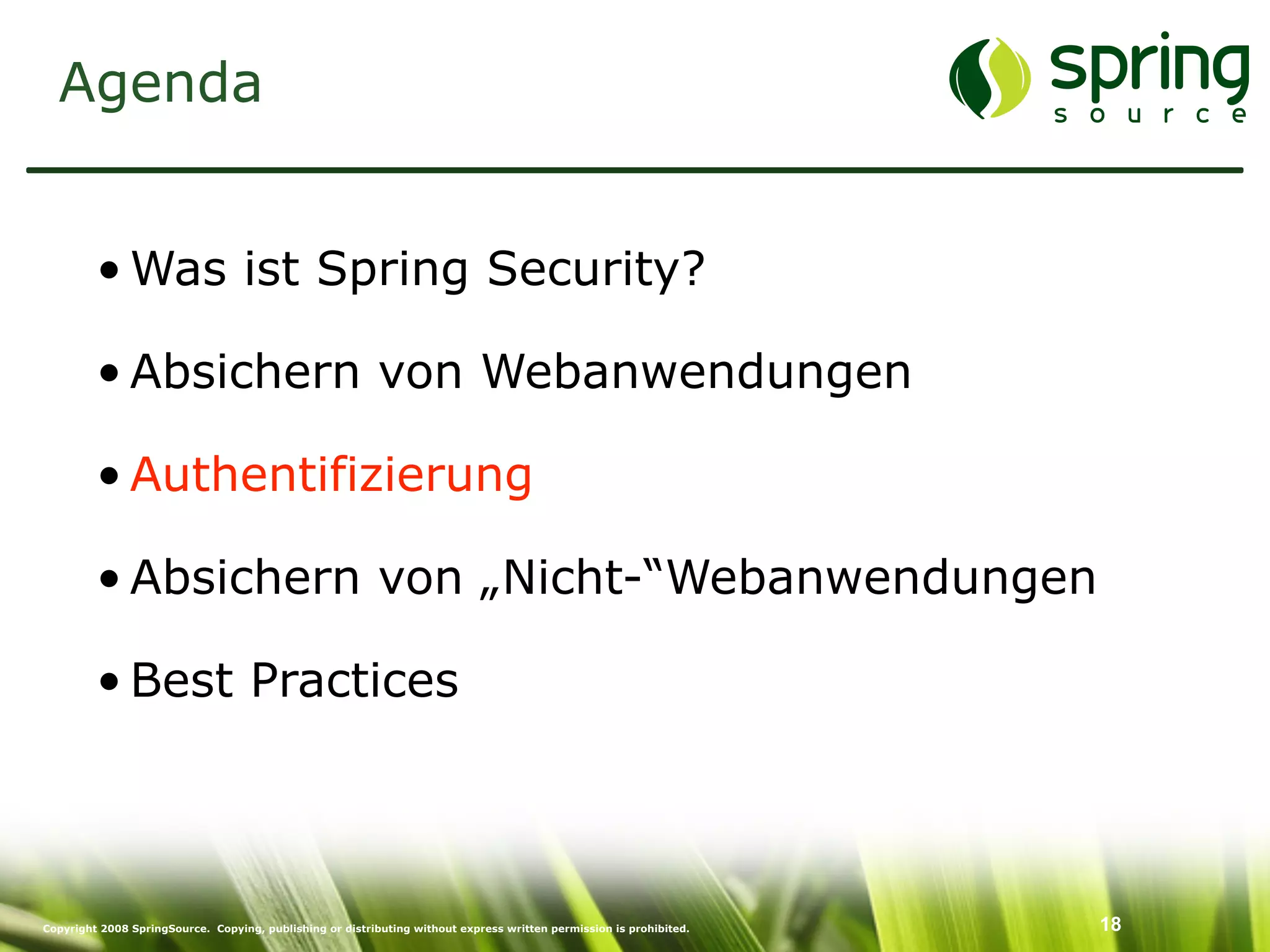 Agenda

spring
source

• Was ist Spring Security?

• Absichern von Webanwendungen

• Authentifizierung

• Absichern von „Nicht-“Webanwendungen

• Best Practices

Copyright 2008 SpringSource. Copying, publishing or distributing without express written permission is prohibited.

18